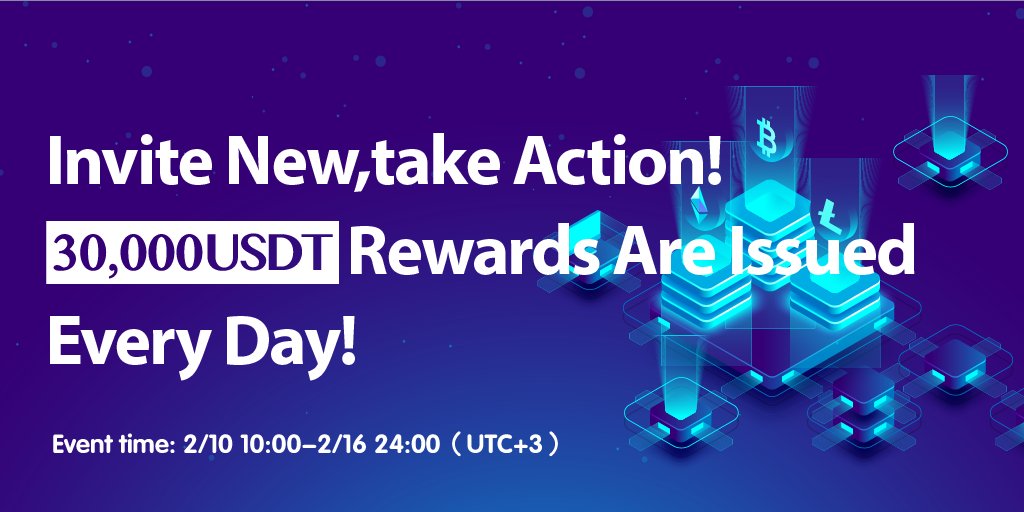 Invite New,take Action!

30,000USDT Rewards Are Issued Every Day!

Event time: 2/10 10:00–2/16 24:00（UTC+3）